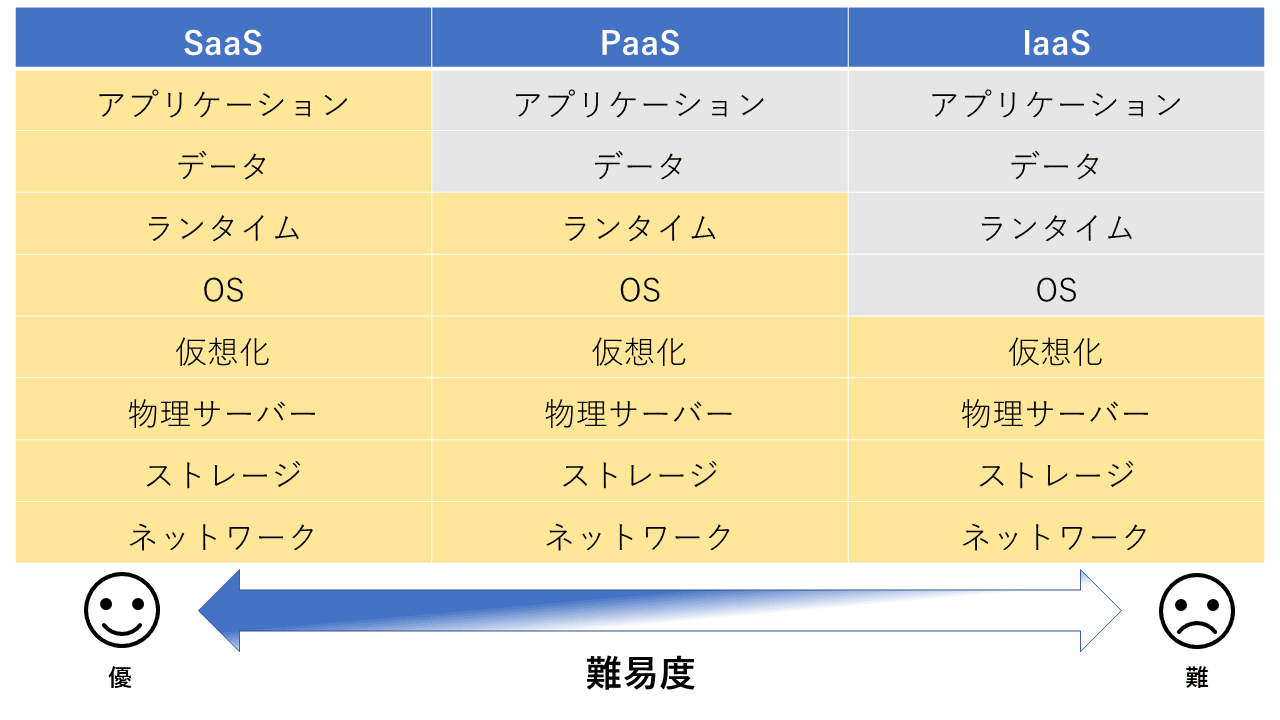 | SaaS | PaaS | IaaS |
|---|---|---|
| アプリケーション | アプリケーション | アプリケーション |
| データ | データ | データ |
| ランタイム | ランタイム | ランタイム |
| OS | OS | OS |
| 仮想化 | 仮想化 | 仮想化 |
| 物理サーバー | 物理サーバー | 物理サーバー |
| ストレージ | ストレージ | ストレージ |
| ネットワーク | ネットワーク | ネットワーク |

優

難易度

難